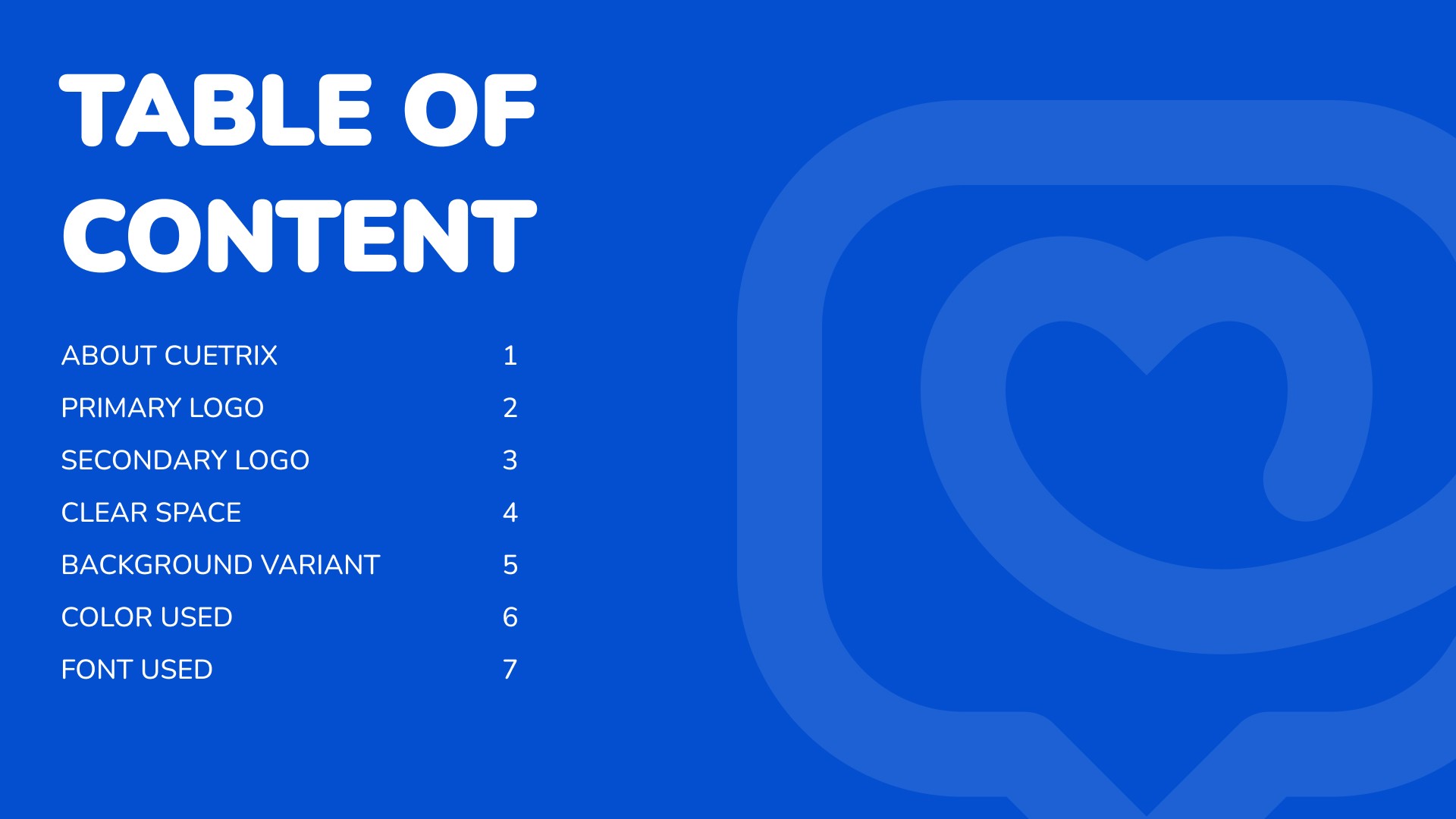 TABLE OF CONTENT

ABOUT CUETRIX 1
PRIMARY LOGO 2
SECONDARY LOGO 3
CLEAR SPACE 4
BACKGROUND VARIANT 5
COLOR USED 6
FONT USED 7